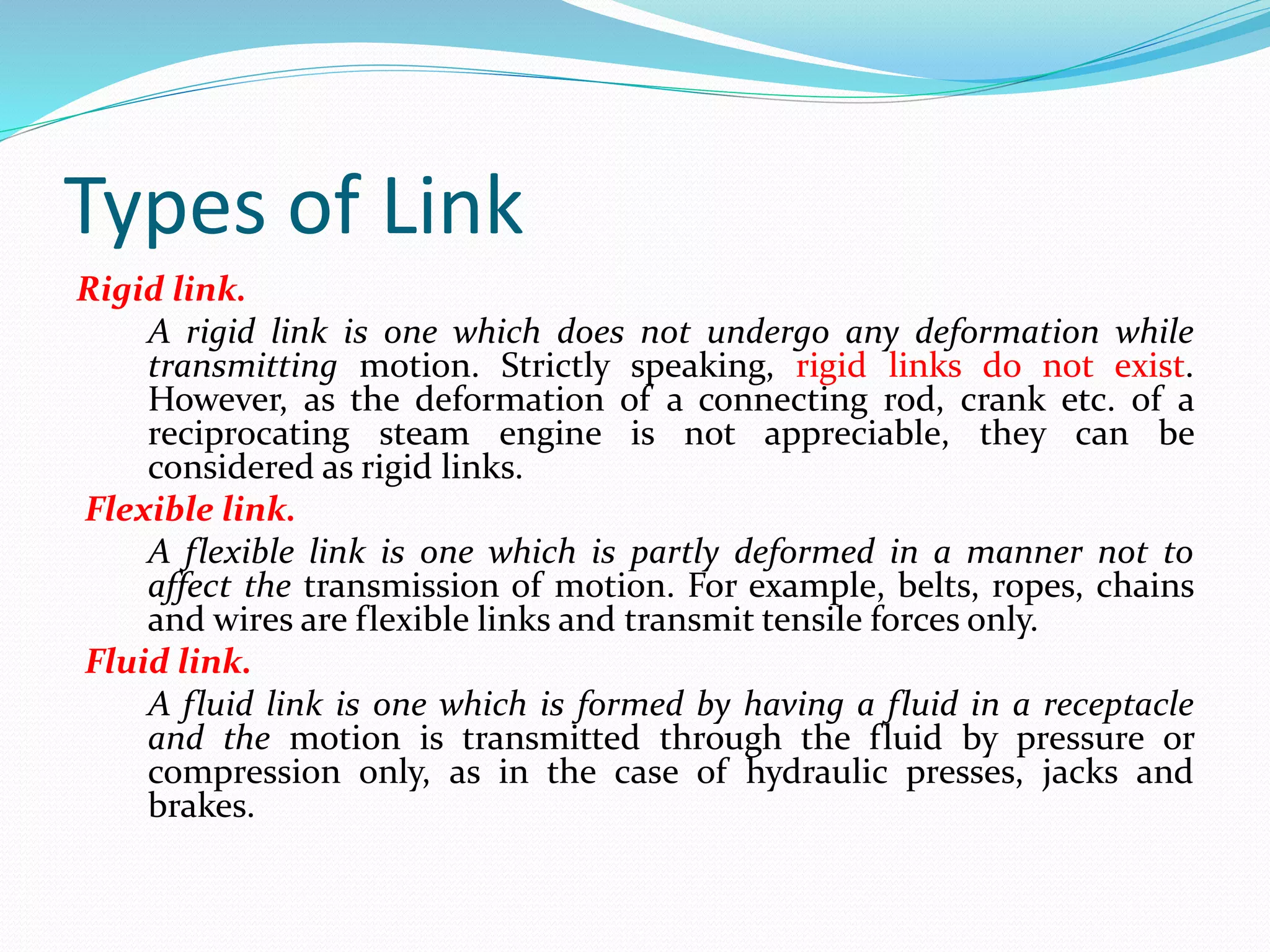 Types of Link

Rigid link.

A rigid link is one which does not undergo any deformation while transmitting motion. Strictly speaking, rigid links do not exist. However, as the deformation of a connecting rod, crank etc. of a reciprocating steam engine is not appreciable, they can be considered as rigid links.

Flexible link.

A flexible link is one which is partly deformed in a manner not to affect the transmission of motion. For example, belts, ropes, chains and wires are flexible links and transmit tensile forces only.

Fluid link.

A fluid link is one which is formed by having a fluid in a receptacle and the motion is transmitted through the fluid by pressure or compression only, as in the case of hydraulic presses, jacks and brakes.